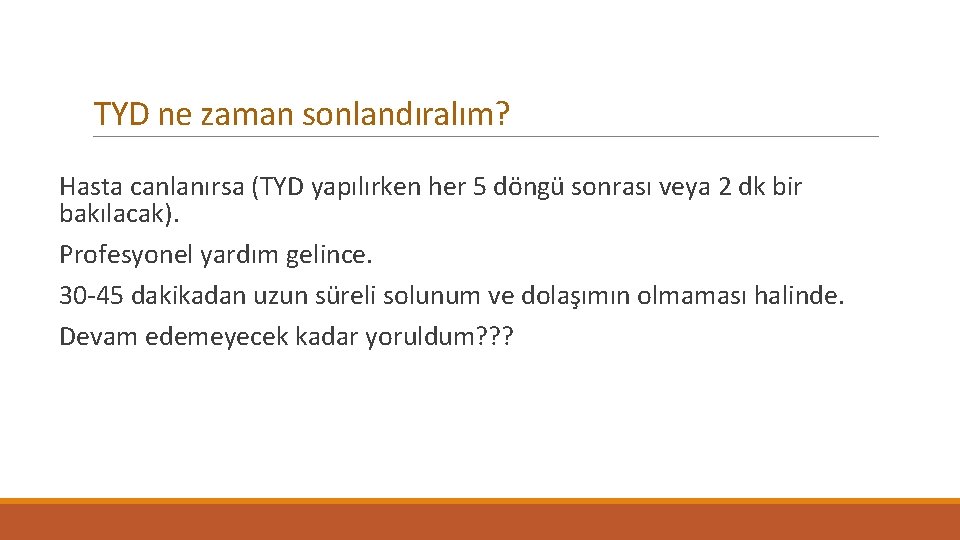 TYD ne zaman sonlandıralım?

Hasta canlanırsa (TYD yapılırken her 5 döngü sonrası veya 2 dk bir bakılacak).

Profesyonel yardım gelince.

30-45 dakikadan uzun süreli solunum ve dolaşımın olmaması halinde.

Devam edemeyecek kadar yoruldum???